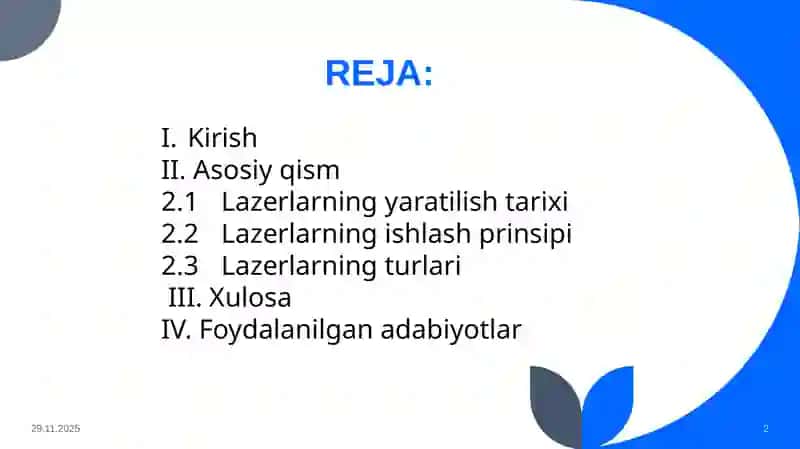 REJA:

I. Kirish
II. Asosiy qism
2.1 Lazerlarning yaratilish tarixi
2.2 Lazerlarning ishlash prinsipi
2.3 Lazerlarning turlari
III. Xulosa
IV. Foydalanilgan adabiyotlar

29.11.2025

2